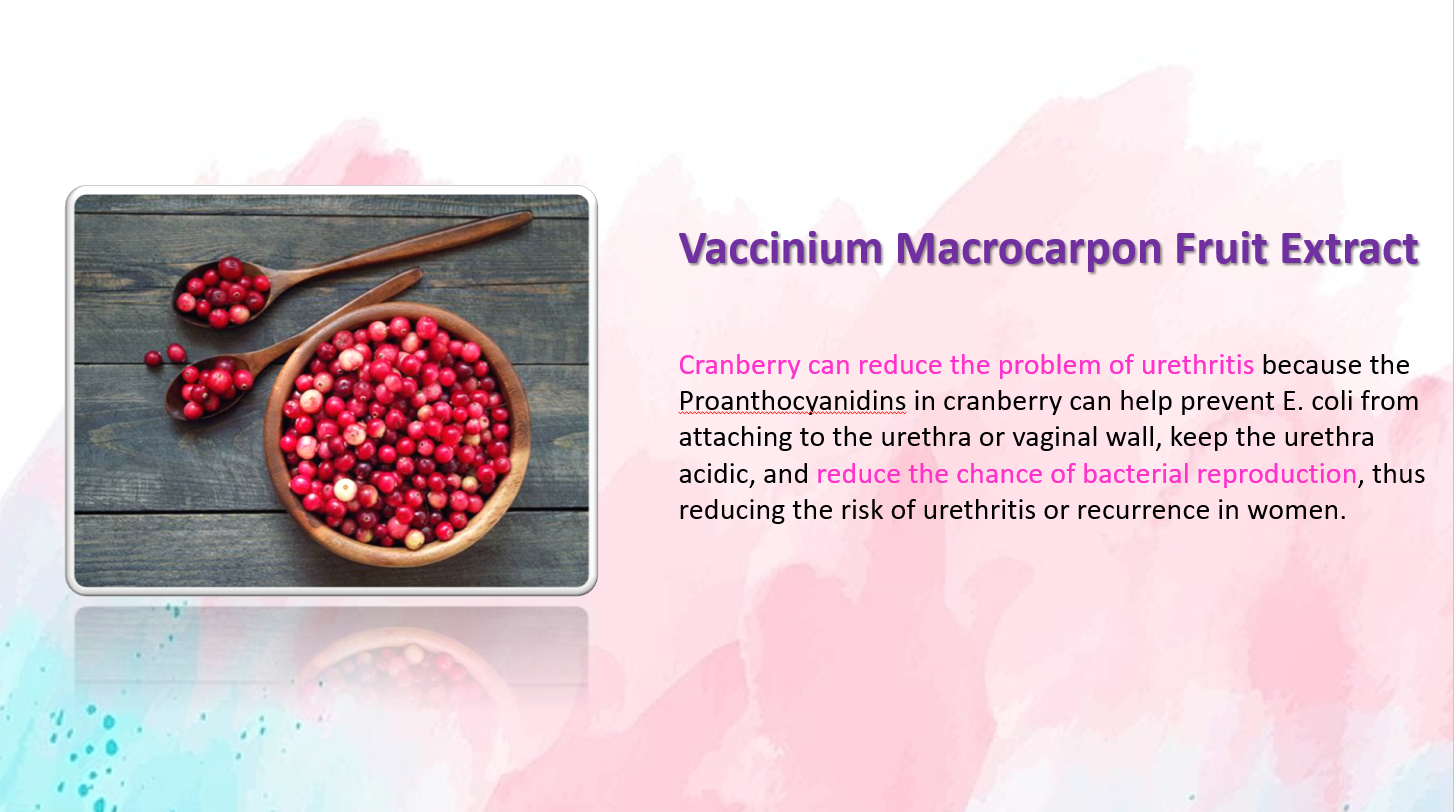 Vaccinium Macrocarpon Fruit Extract

Cranberry can reduce the problem of urethritis because the Proanthocyanidins in cranberry can help prevent E. coli from attaching to the urethra or vaginal wall, keep the urethra acidic, and reduce the chance of bacterial reproduction, thus reducing the risk of urethritis or recurrence in women.